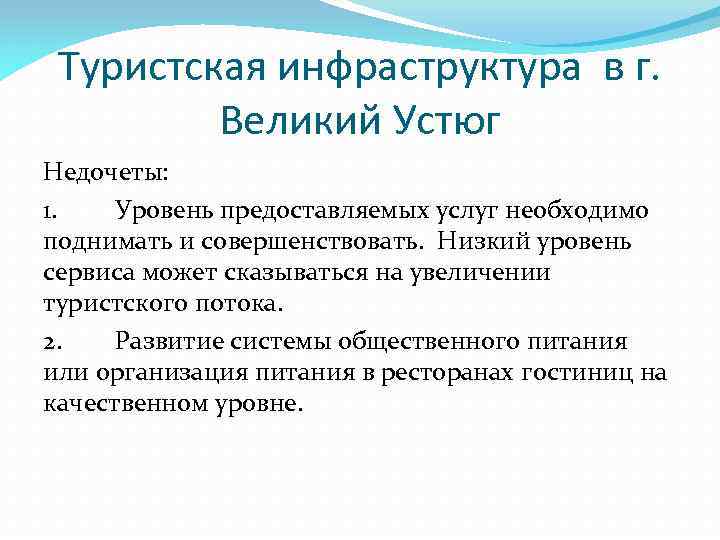 Туристская инфраструктура в г. Великий Устюг

Недочеты:

1. Уровень предоставляемых услуг необходимо поднимать и совершенствовать. Низкий уровень сервиса может сказываться на увеличении туристского потока.

2. Развитие системы общественного питания или организация питания в ресторанах гостиниц на качественном уровне.